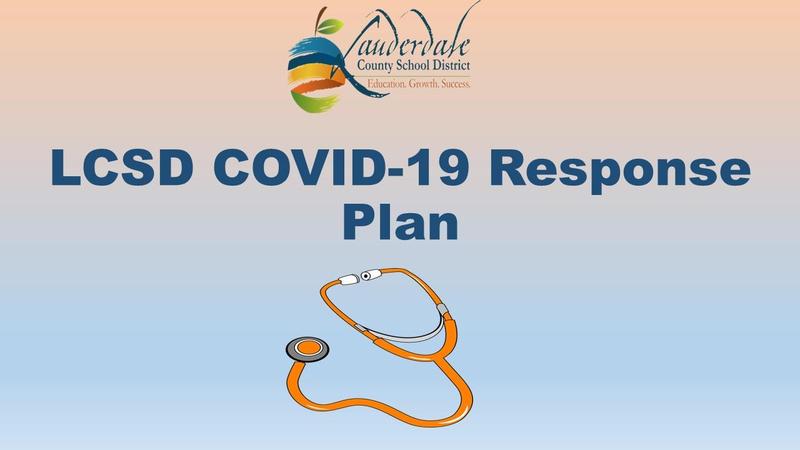 Lauderdale
County School District
Education. Growth. Success.

LCSD COVID-19 Response Plan